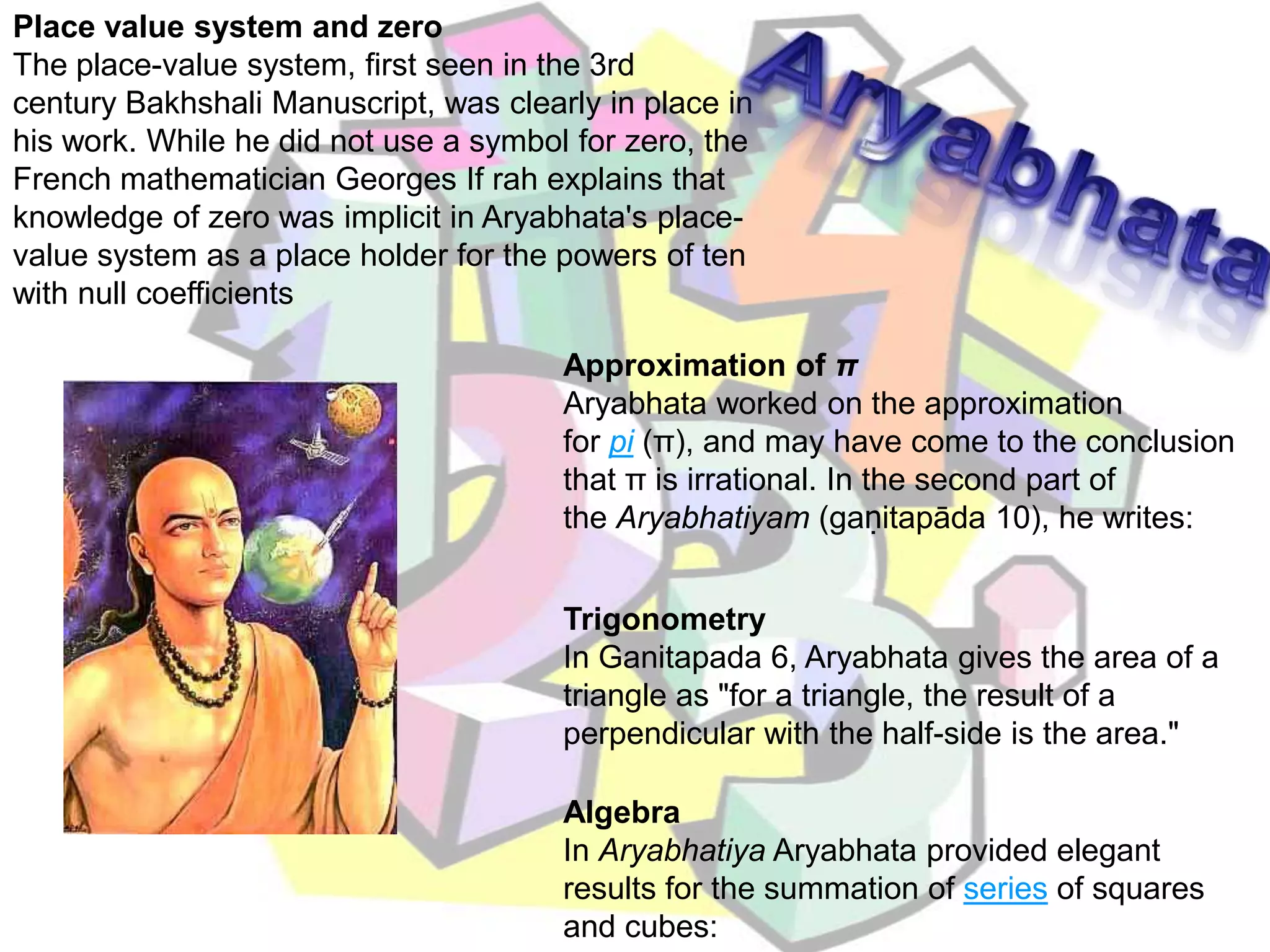 Place value system and zero
The place-value system, first seen in the 3rd century Bakhshali Manuscript, was clearly in place in his work. While he did not use a symbol for zero, the French mathematician Georges If rah explains that knowledge of zero was implicit in Aryabhata's place-value system as a place holder for the powers of ten with null coefficients

Aryabhata

Approximation of π
Aryabhata worked on the approximation for pi (π), and may have come to the conclusion that π is irrational. In the second part of the Aryabhatiyam (gaṇitapāda 10), he writes:

Trigonometry
In Ganitapada 6, Aryabhata gives the area of a triangle as "for a triangle, the result of a perpendicular with the half-side is the area."

Algebra
In Aryabhatiya Aryabhata provided elegant results for the summation of series of squares and cubes: